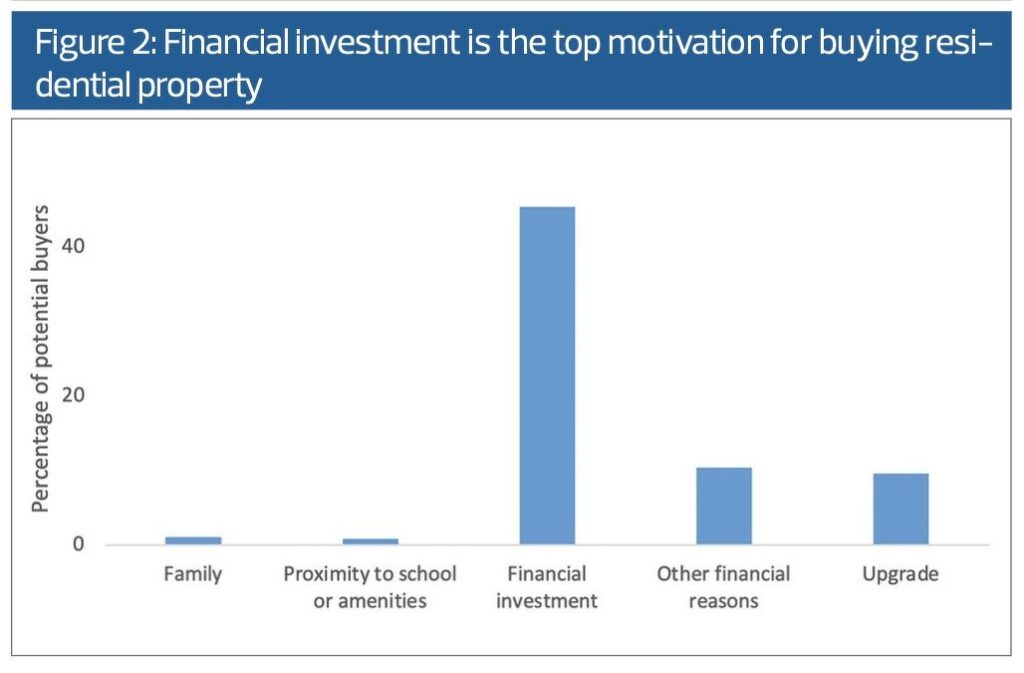 Figure 2: Financial investment is the top motivation for buying residential property

Percentage of potential buyers

40

20

0

Family

Proximity to school or amenities

Financial investment

Other financial reasons

Upgrade